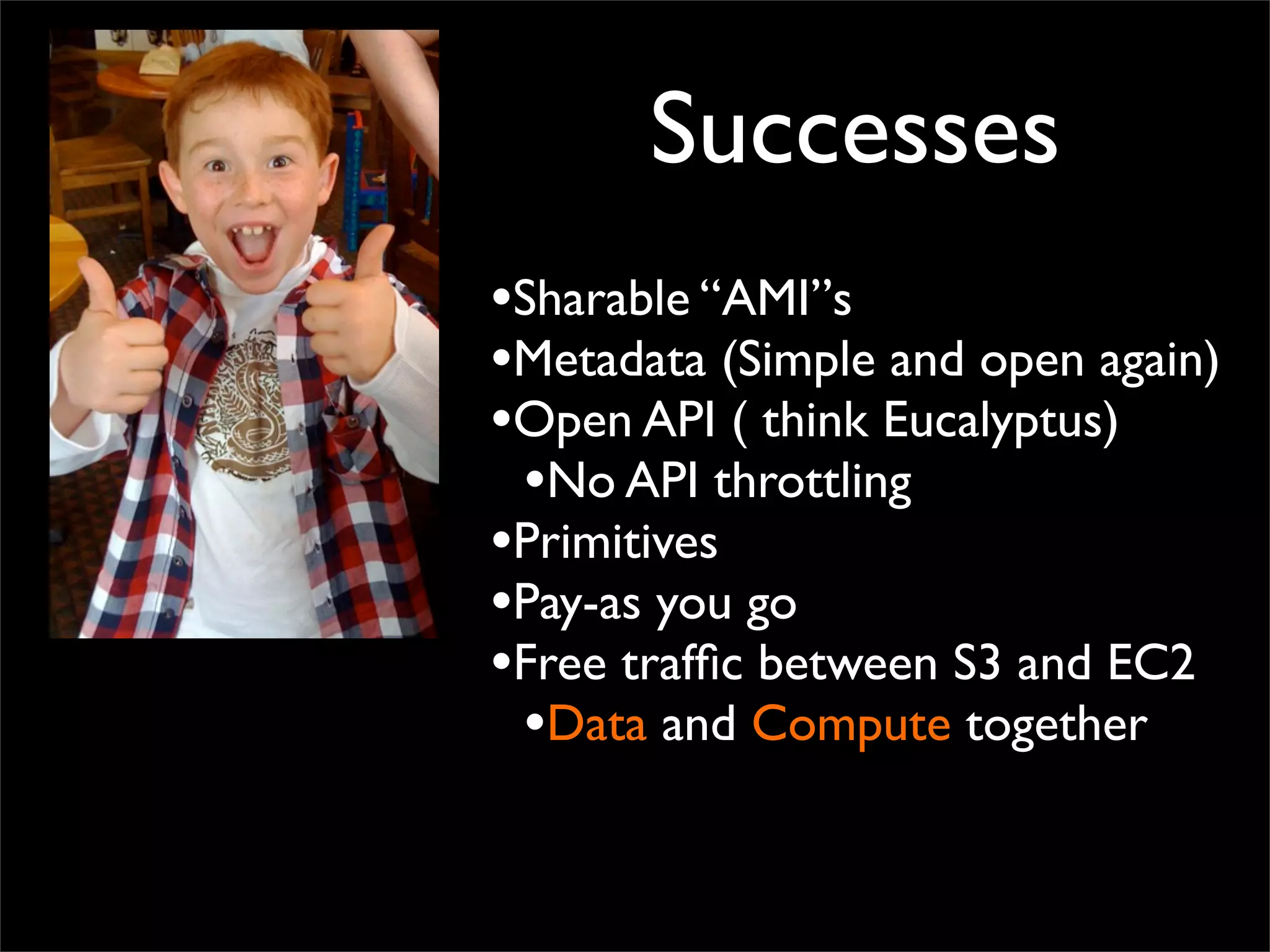 Successes

•Sharable “AMI”s
•Metadata (Simple and open again)
•Open API ( think Eucalyptus)
•No API throttling
•Primitives
•Pay-as you go
•Free traffic between S3 and EC2
•Data and Compute together